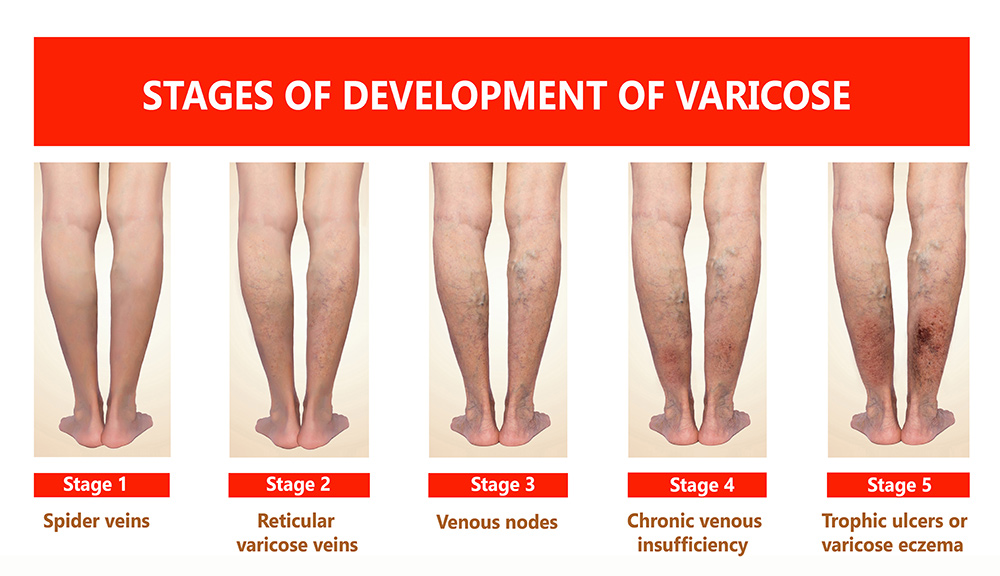 STAGES OF DEVELOPMENT OF VARICOSE

Stage 1
Spider veins

Stage 2
Reticular varicose veins

Stage 3
Venous nodes

Stage 4
Chronic venous insufficiency

Stage 5
Trophic ulcers or varicose eczema